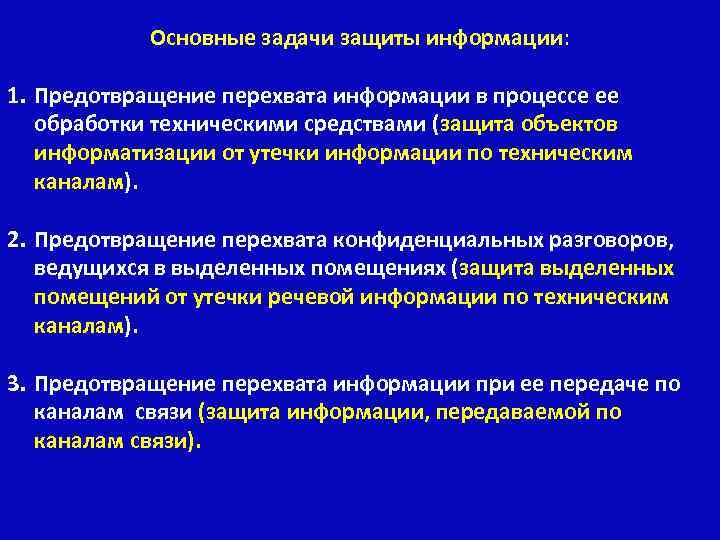 Основные задачи защиты информации:

1. Предотвращение перехвата информации в процессе ее обработки техническими средствами (защита объектов информатизации от утечки информации по техническим каналам).

2. Предотвращение перехвата конфиденциальных разговоров, ведущихся в выделенных помещениях (защита выделенных помещений от утечки речевой информации по техническим каналам).

3. Предотвращение перехвата информации при ее передаче по каналам связи (защита информации, передаваемой по каналам связи).